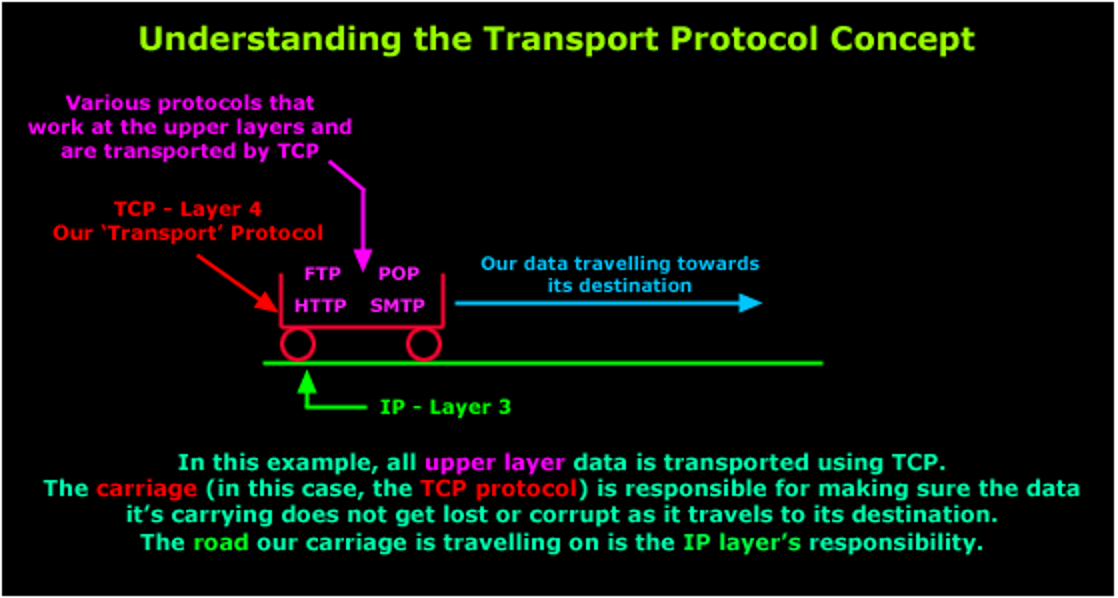 Understanding the Transport Protocol Concept

Various protocols that work at the upper layers and are transported by TCP

TCP - Layer 4
Our 'Transport' Protocol

FTP POP
HTTP SMTP

Our data travelling towards its destination

IP - Layer 3

In this example, all upper layer data is transported using TCP.
The carriage (in this case, the TCP protocol) is responsible for making sure the data it's carrying does not get lost or corrupt as it travels to its destination.
The road our carriage is travelling on is the IP layer's responsibility.